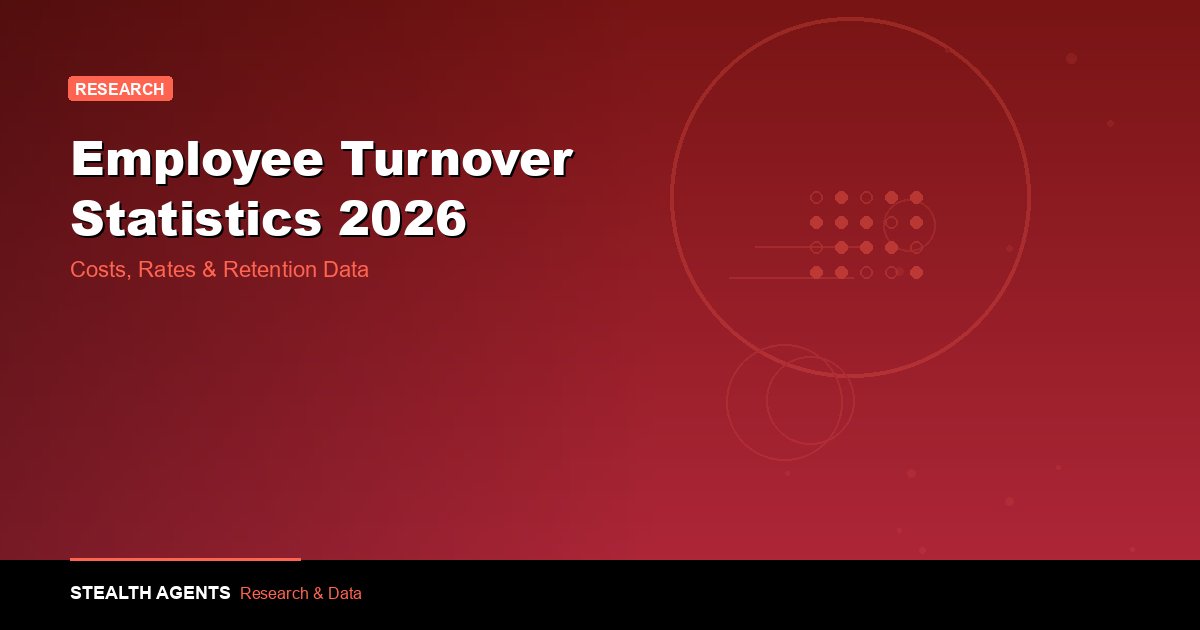 RESEARCH

Employee Turnover Statistics 2026

Costs, Rates & Retention Data

STEALTH AGENTS Research & Data